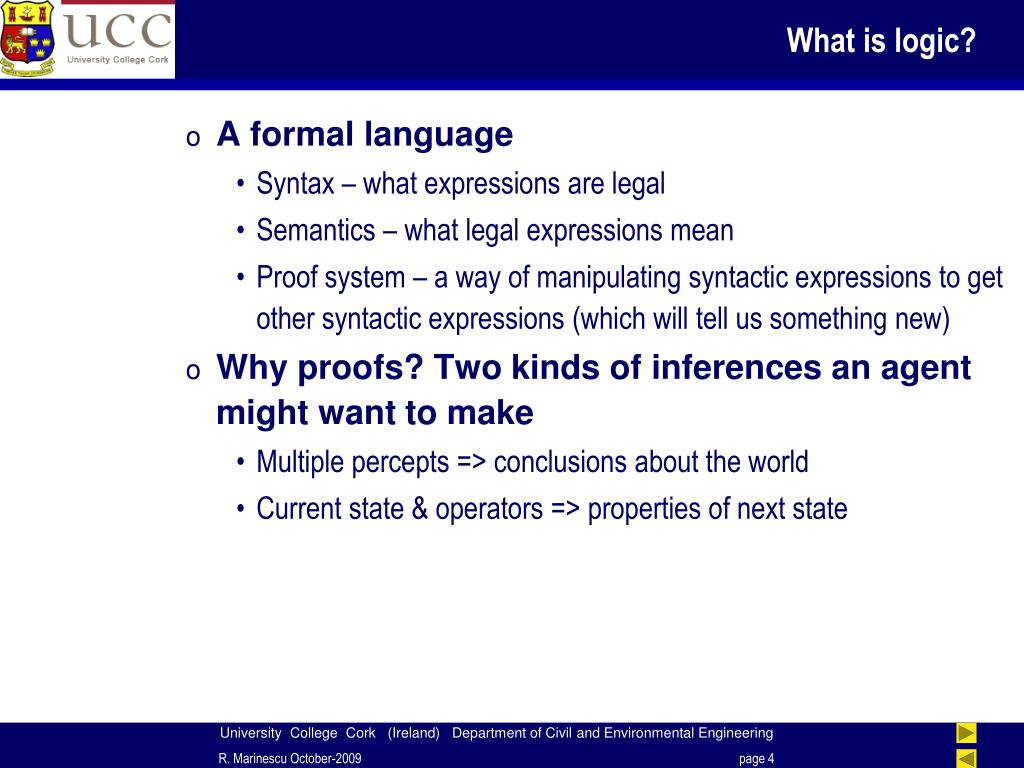 UCC
University College Cork

What is logic?

o A formal language
• Syntax – what expressions are legal
• Semantics – what legal expressions mean
• Proof system – a way of manipulating syntactic expressions to get other syntactic expressions (which will tell us something new)

o Why proofs? Two kinds of inferences an agent might want to make
• Multiple percepts => conclusions about the world
• Current state & operators => properties of next state

University College Cork (Ireland) Department of Civil and Environmental Engineering
R. Marinescu October-2009
page 4